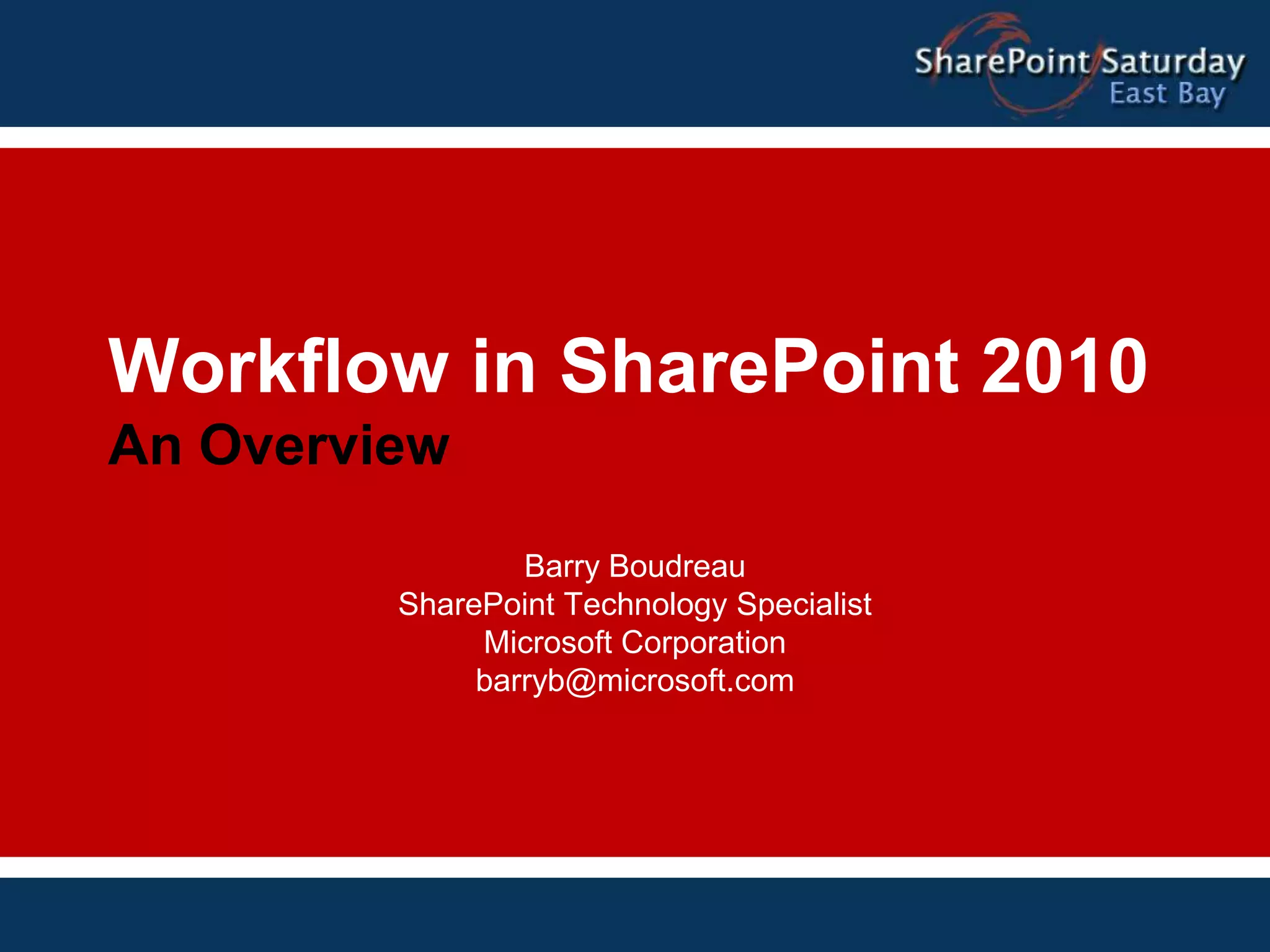 SharePoint Saturday
East Bay

Workflow in SharePoint 2010
An Overview

Barry Boudreau
SharePoint Technology Specialist
Microsoft Corporation
barryb@microsoft.com